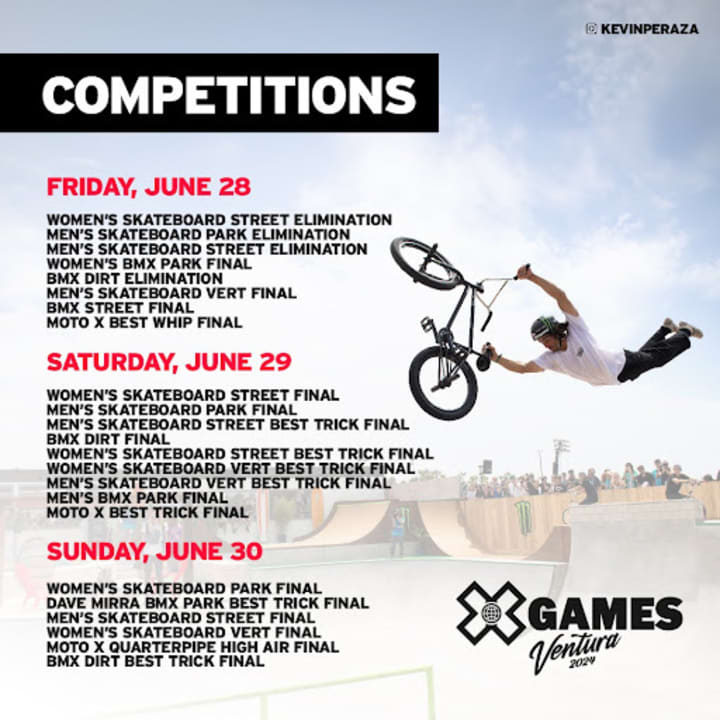 KEVINPERAZA

COMPETITIONS

FRIDAY, JUNE 28

WOMEN'S SKATEBOARD STREET ELIMINATION
MEN'S SKATEBOARD PARK ELIMINATION
MEN'S SKATEBOARD STREET ELIMINATION
WOMEN'S BMX PARK FINAL
BMX DIRT ELIMINATION
MEN'S SKATEBOARD VERT FINAL
BMX STREET FINAL
MOTO X BEST WHIP FINAL

SATURDAY, JUNE 29

WOMEN'S SKATEBOARD STREET FINAL
MEN'S SKATEBOARD PARK FINAL
MEN'S SKATEBOARD STREET BEST TRICK FINAL
BMX DIRT FINAL
WOMEN'S SKATEBOARD STREET BEST TRICK FINAL
WOMEN'S SKATEBOARD VERT BEST TRICK FINAL
MEN'S SKATEBOARD VERT BEST TRICK FINAL
MEN'S BMX PARK FINAL
MOTO X BEST TRICK FINAL

SUNDAY, JUNE 30

WOMEN'S SKATEBOARD PARK FINAL
DAVE MIRRA BMX PARK BEST TRICK FINAL
MEN'S SKATEBOARD STREET FINAL
WOMEN'S SKATEBOARD VERT FINAL
MOTO X QUARTERPIPE HIGH AIR FINAL
BMX DIRT BEST TRICK FINAL

X GAMES
Ventura
2024